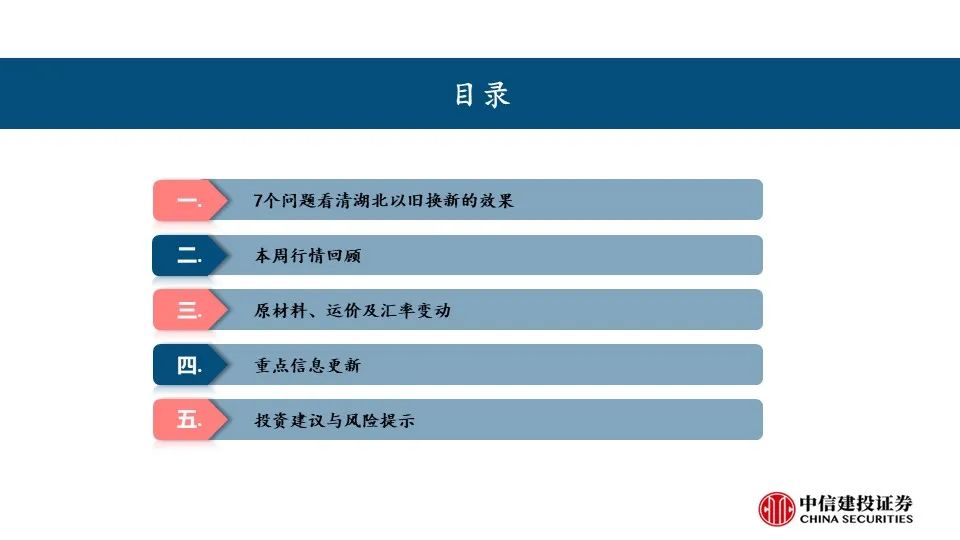 目录

一. 7个问题看清湖北以旧换新的效果

二. 本周行情回顾

三. 原材料、运价及汇率变动

四. 重点信息更新

五. 投资建议与风险提示

中信建投证券
CHINA SECURITIES